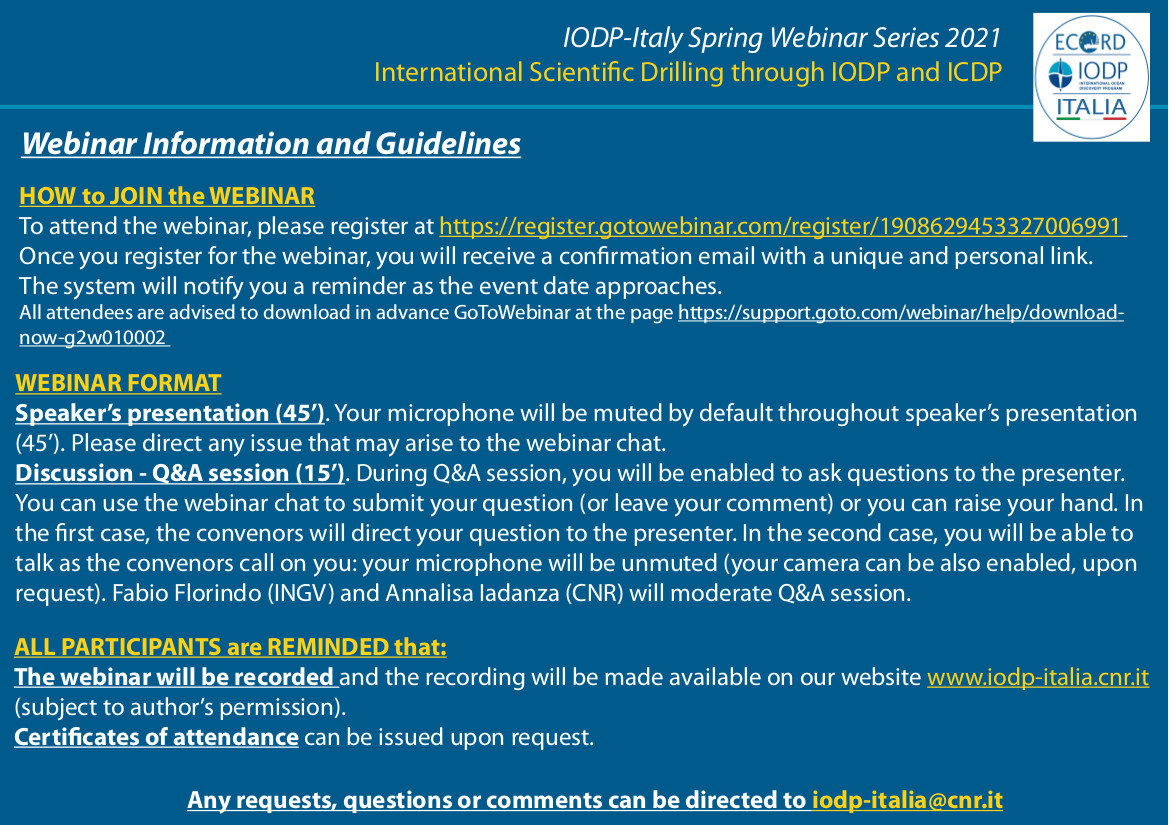 IODP-Italy Spring Webinar Series 2021
International Scientific Drilling through IODP and ICDP

ECORD
IODP
INTERNATIONAL OCEAN DISCOVERY PROGRAM
ITALIA

Webinar Information and Guidelines

HOW to JOIN the WEBINAR
To attend the webinar, please register at https://register.gotowebinar.com/register/1908629453327006991
Once you register for the webinar, you will receive a confirmation email with a unique and personal link.
The system will notify you a reminder as the event date approaches.
All attendees are advised to download in advance GoToWebinar at the page https://support.goto.com/webinar/help/download-now-g2w010002

WEBINAR FORMAT
Speaker's presentation (45'). Your microphone will be muted by default throughout speaker's presentation (45'). Please direct any issue that may arise to the webinar chat.
Discussion - Q&A session (15'). During Q&A session, you will be enabled to ask questions to the presenter. You can use the webinar chat to submit your question (or leave your comment) or you can raise your hand. In the first case, the convenors will direct your question to the presenter. In the second case, you will be able to talk as the convenors call on you: your microphone will be unmuted (your camera can be also enabled, upon request). Fabio Florindo (INGV) and Annalisa Iadanza (CNR) will moderate Q&A session.

ALL PARTICIPANTS are REMINDED that:
The webinar will be recorded and the recording will be made available on our website www.iodp-italia.cnr.it (subject to author's permission).
Certificates of attendance can be issued upon request.

Any requests, questions or comments can be directed to iodp-italia@cnr.it